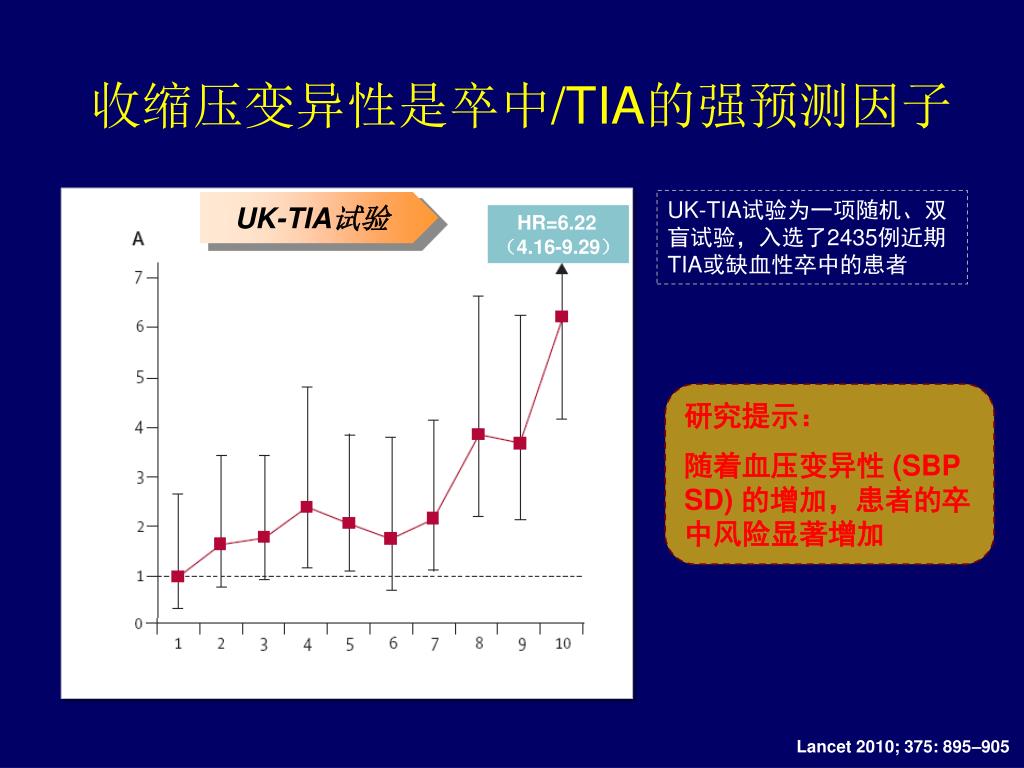 收缩压变异性是卒中/TIA的强预测因子

UK-TIA试验

HR=6.22
（4.16-9.29）

A

7
6
5
4
3
2
1
0

1 2 3 4 5 6 7 8 9 10

UK-TIA试验为一项随机、双盲试验，入选了2435例近期TIA或缺血性卒中的患者

研究提示：

随着血压变异性 (SBP SD) 的增加，患者的卒中风险显著增加

Lancet 2010; 375: 895–905